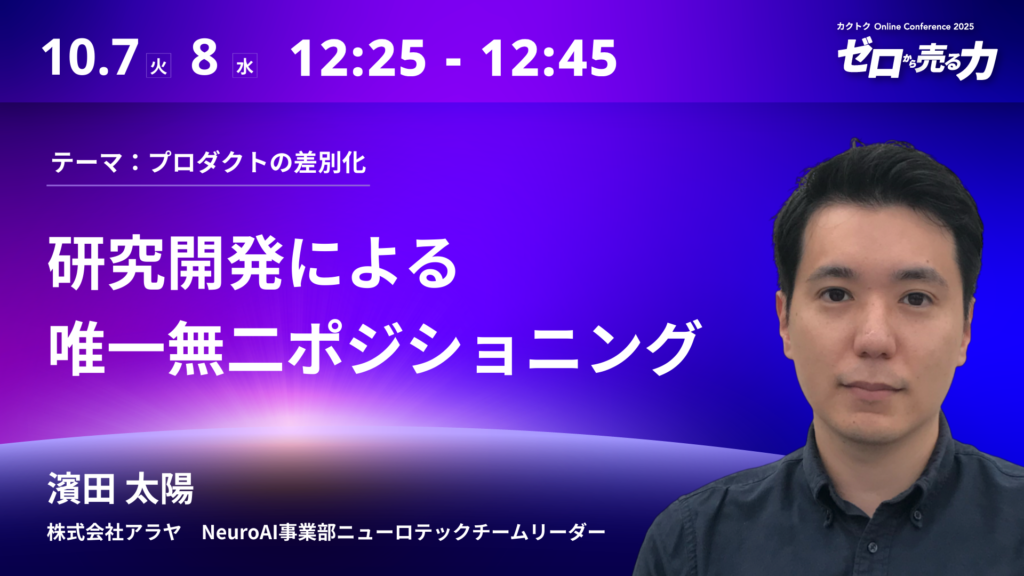 10.7 火 8 水 12:25 - 12:45

カクトク Online Conference 2025
ゼロから売る力

テーマ：プロダクトの差別化

研究開発による
唯一無二ポジショニング

濱田 太陽
株式会社アラヤ　NeuroAI事業部ニューロテックチームリーダー